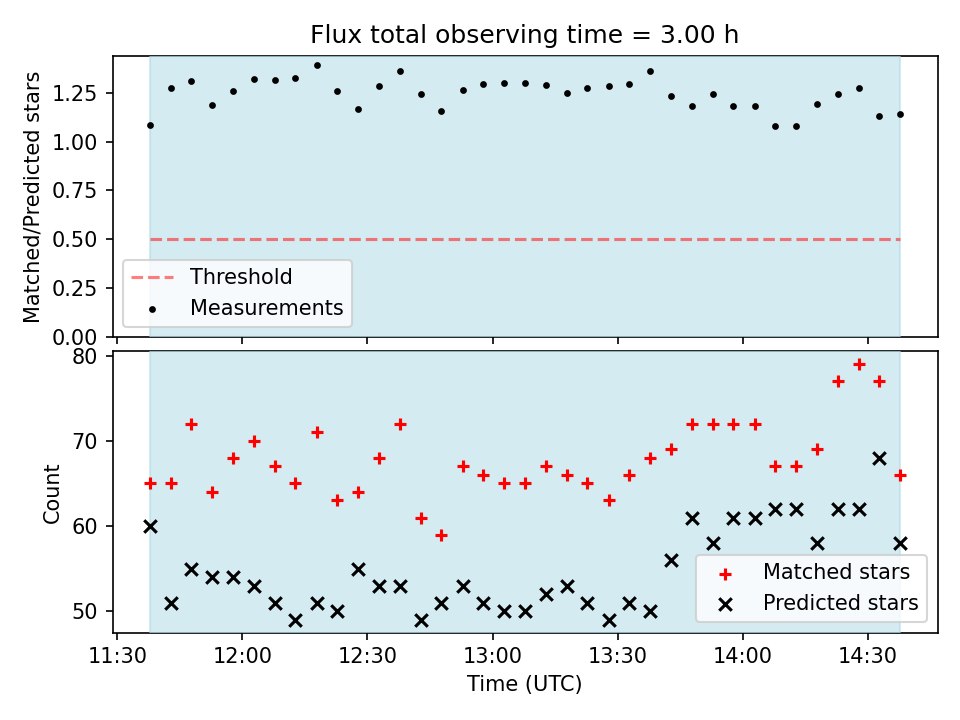 Flux total observing time = 3.00 h

Matched/Predicted stars

1.25
1.00
0.75
0.50
0.25
0.00

Threshold
Measurements

Count

80
70
60
50

Matched stars
Predicted stars

11:30 12:00 12:30 13:00 13:30 14:00 14:30

Time (UTC)